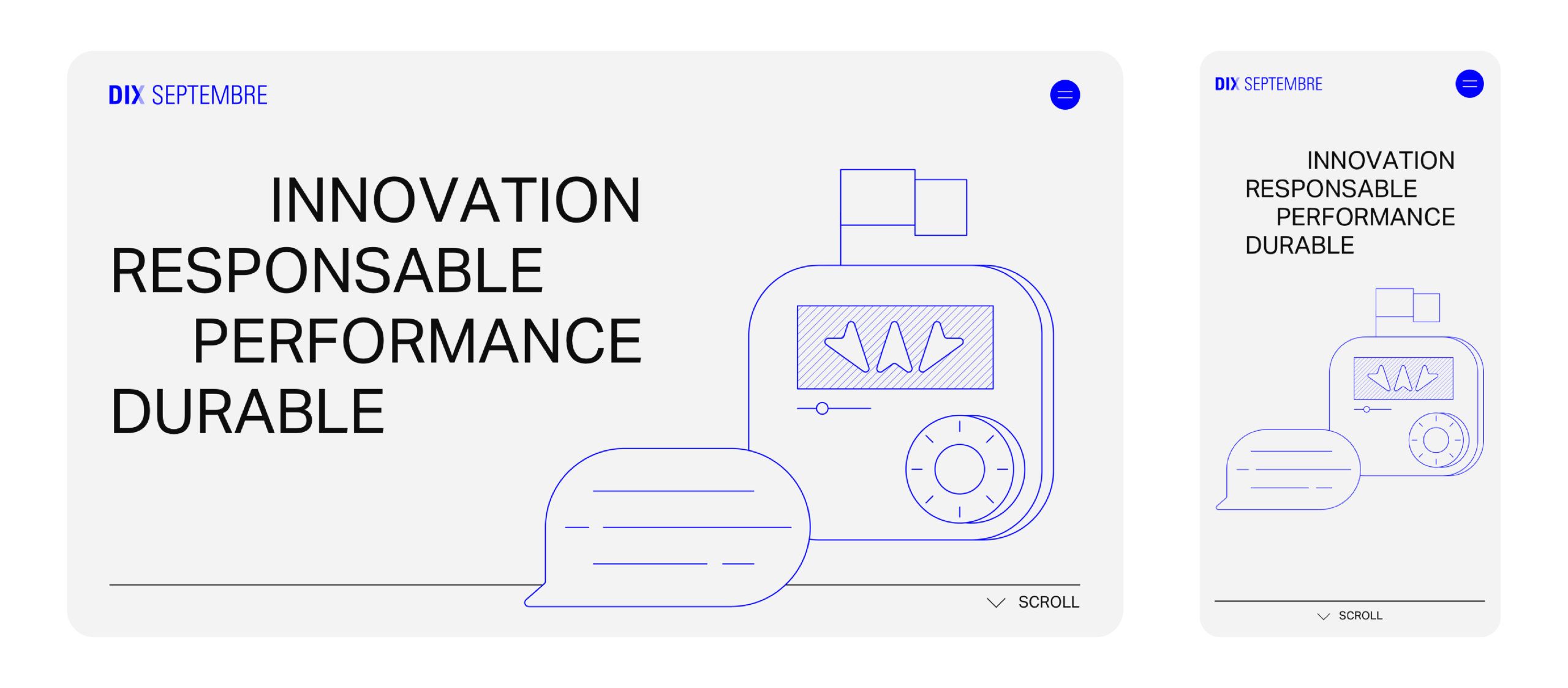 DIX SEPTEMBRE

INNOVATION
RESPONSABLE
PERFORMANCE
DURABLE

SCROLL

DIX SEPTEMBRE

INNOVATION
RESPONSABLE
PERFORMANCE
DURABLE

SCROLL